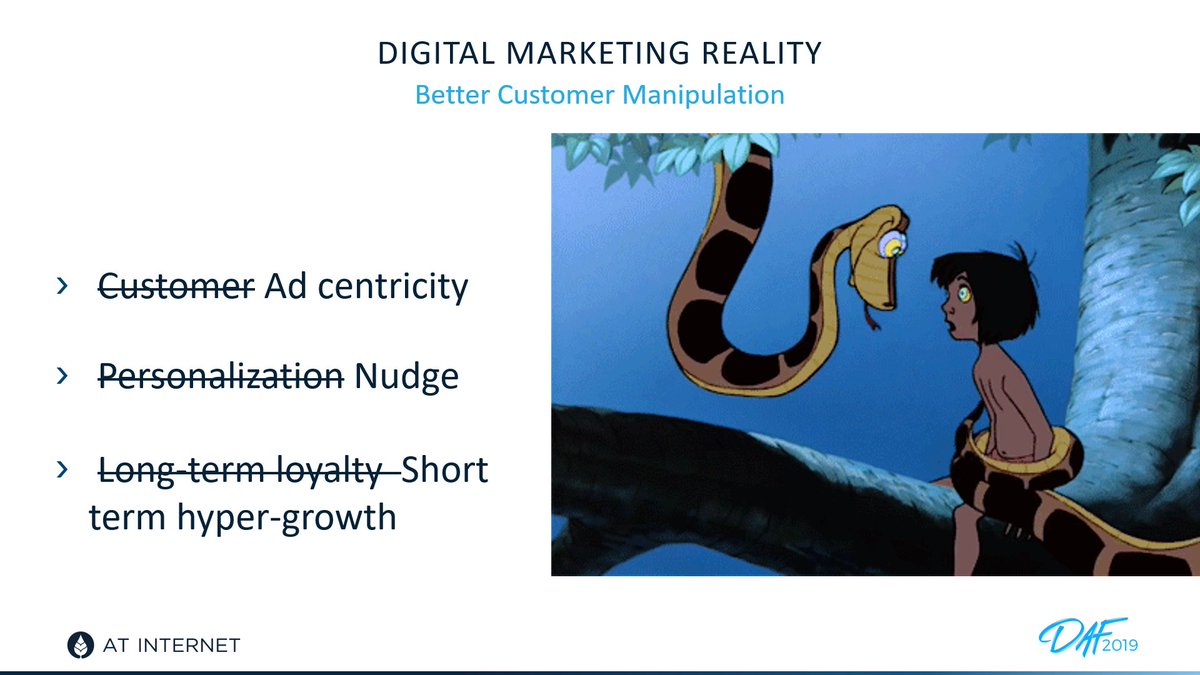 DIGITAL MARKETING REALITY
Better Customer Manipulation

› ~~Customer~~ Ad centricity

› ~~Personalization~~ Nudge

› ~~Long-term loyalty~~ Short term hyper-growth

AT INTERNET

DAF 2019